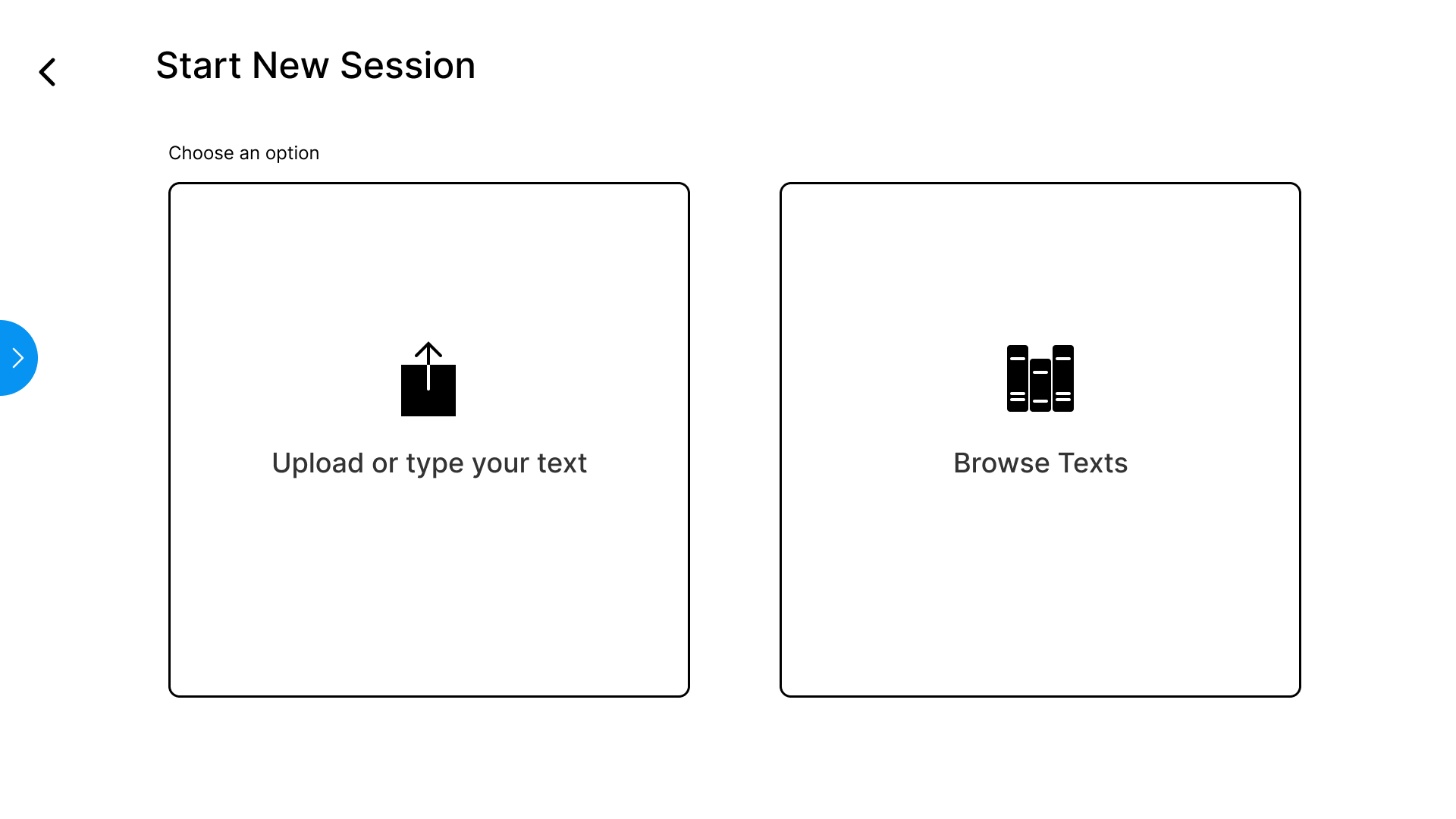 Start New Session

Choose an option

Upload or type your text

Browse Texts